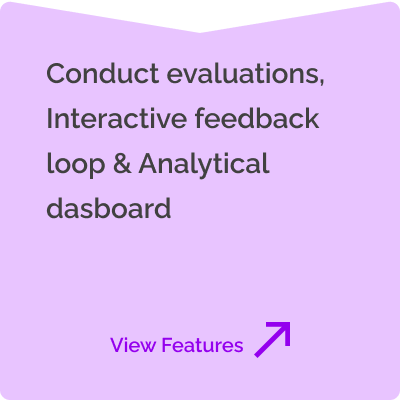 Conduct evaluations, Interactive feedback loop & Analytical dasboard

View Features